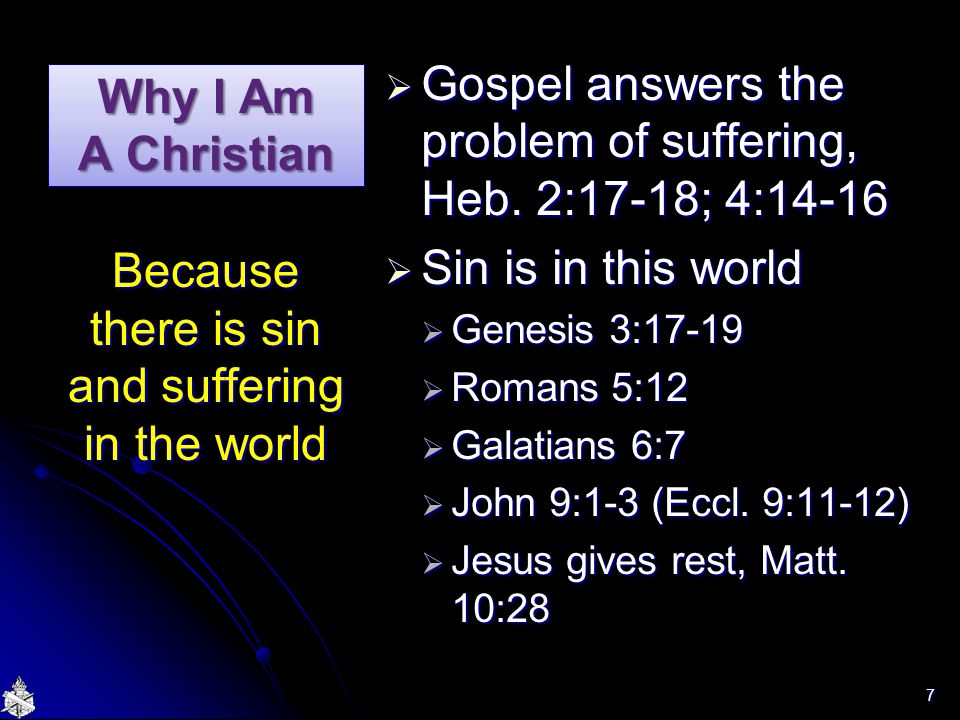 Why I Am
A Christian

Because there is sin and suffering in the world

➢ Gospel answers the problem of suffering, Heb. 2:17-18; 4:14-16

➢ Sin is in this world

➢ Genesis 3:17-19

➢ Romans 5:12

➢ Galatians 6:7

➢ John 9:1-3 (Eccl. 9:11-12)

➢ Jesus gives rest, Matt. 10:28

7